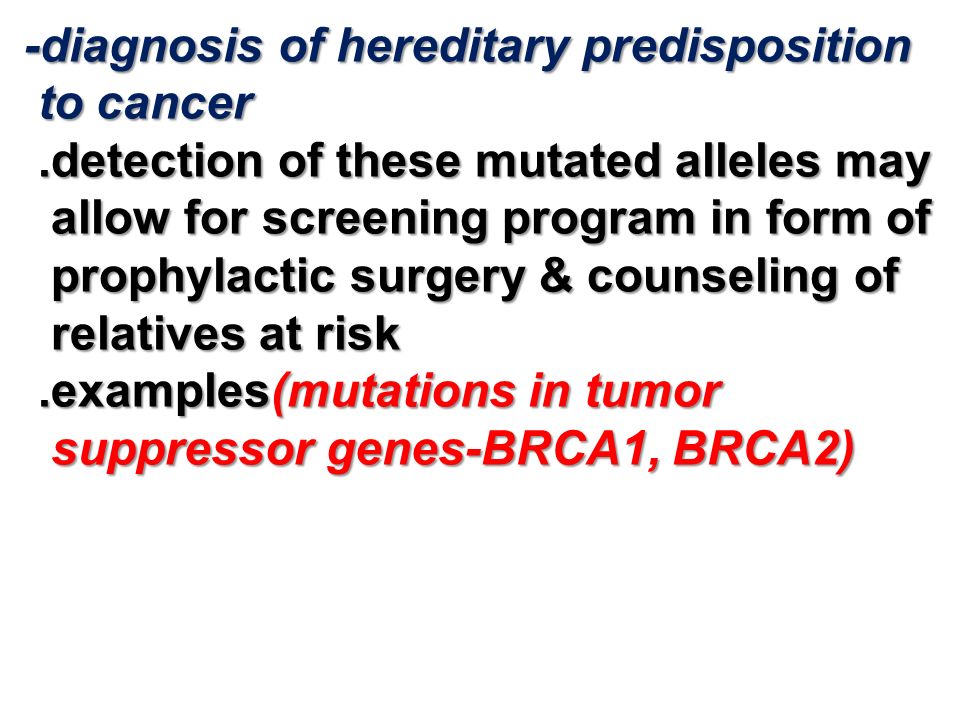 -diagnosis of hereditary predisposition to cancer

.detection of these mutated alleles may allow for screening program in form of prophylactic surgery & counseling of relatives at risk

.examples(mutations in tumor suppressor genes-BRCA1, BRCA2)